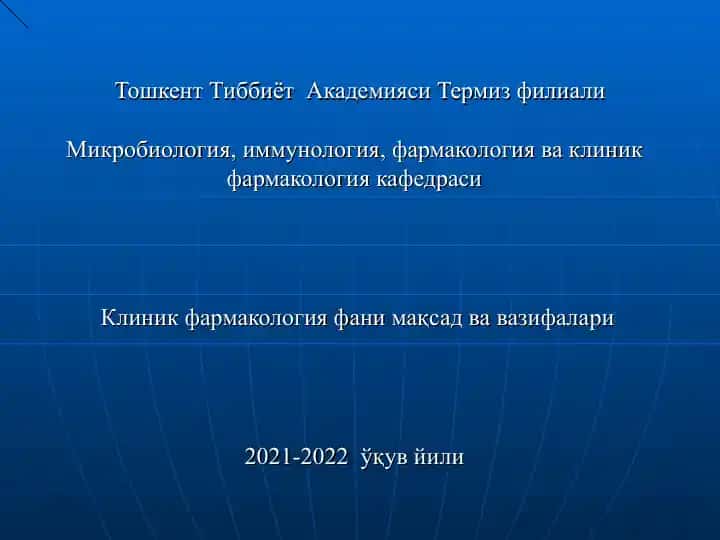 Тошкент Тиббиёт Академияси Термиз филиали

Микробиология, иммунология, фармакология ва клиник фармакология кафедраси

Клиник фармакология фани мақсад ва вазифалари

2021-2022 ўқув йили